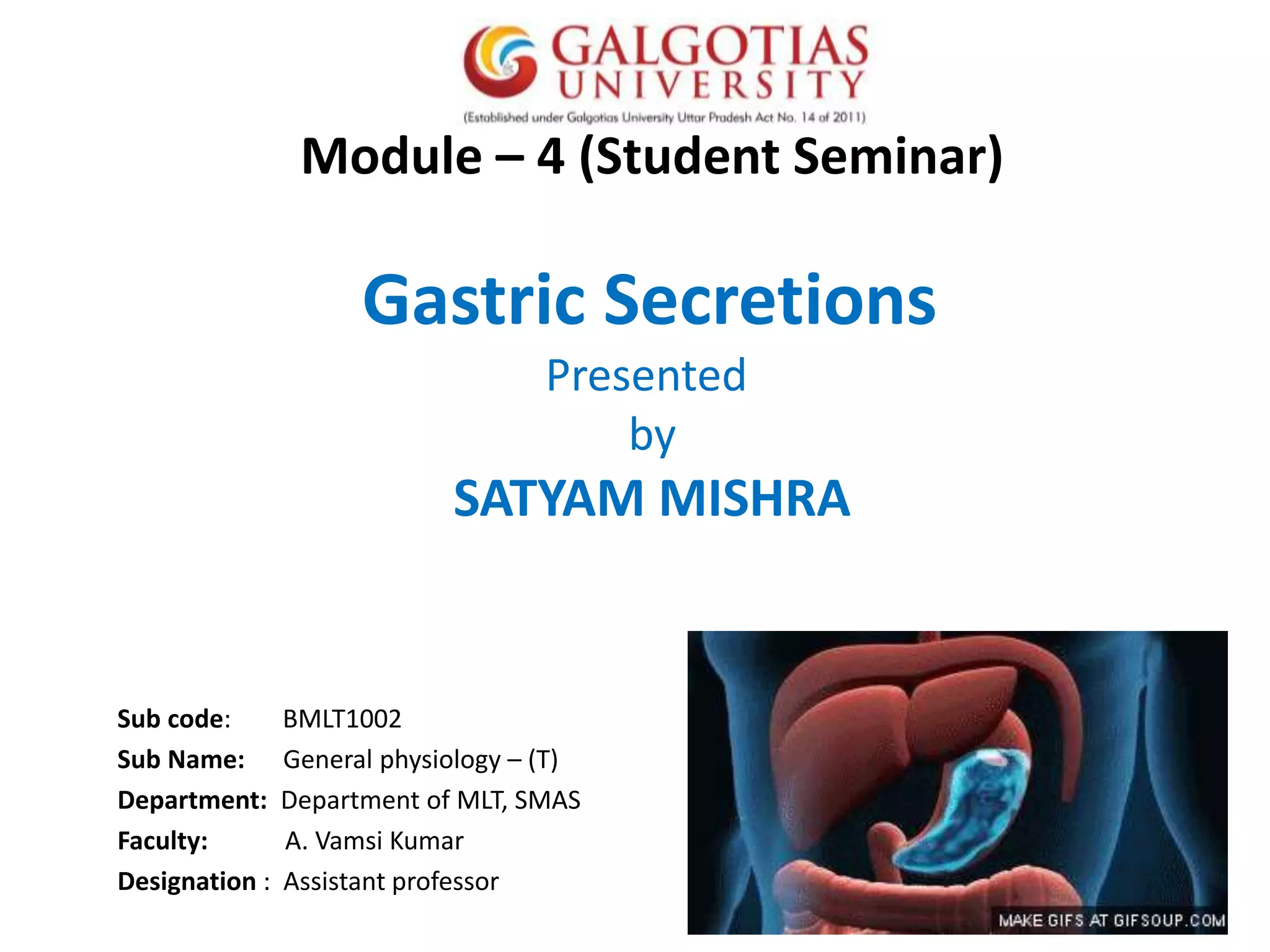 GALGOTIAS UNIVERSITY
(Established under Galgotias University Uttar Pradesh Act No. 14 of 2011)

Module – 4 (Student Seminar)

Gastric Secretions

Presented
by
SATYAM MISHRA

Sub code: BMLT1002
Sub Name: General physiology – (T)
Department: Department of MLT, SMAS
Faculty: A. Vamsi Kumar
Designation : Assistant professor

MAKE GIFS AT GIFSOUP.COM